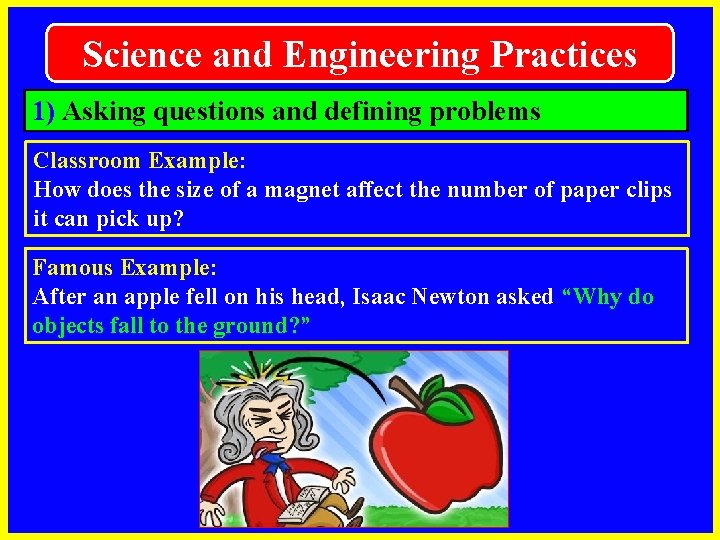 Science and Engineering Practices

1) Asking questions and defining problems

Classroom Example:
How does the size of a magnet affect the number of paper clips it can pick up?

Famous Example:
After an apple fell on his head, Isaac Newton asked “Why do objects fall to the ground?”